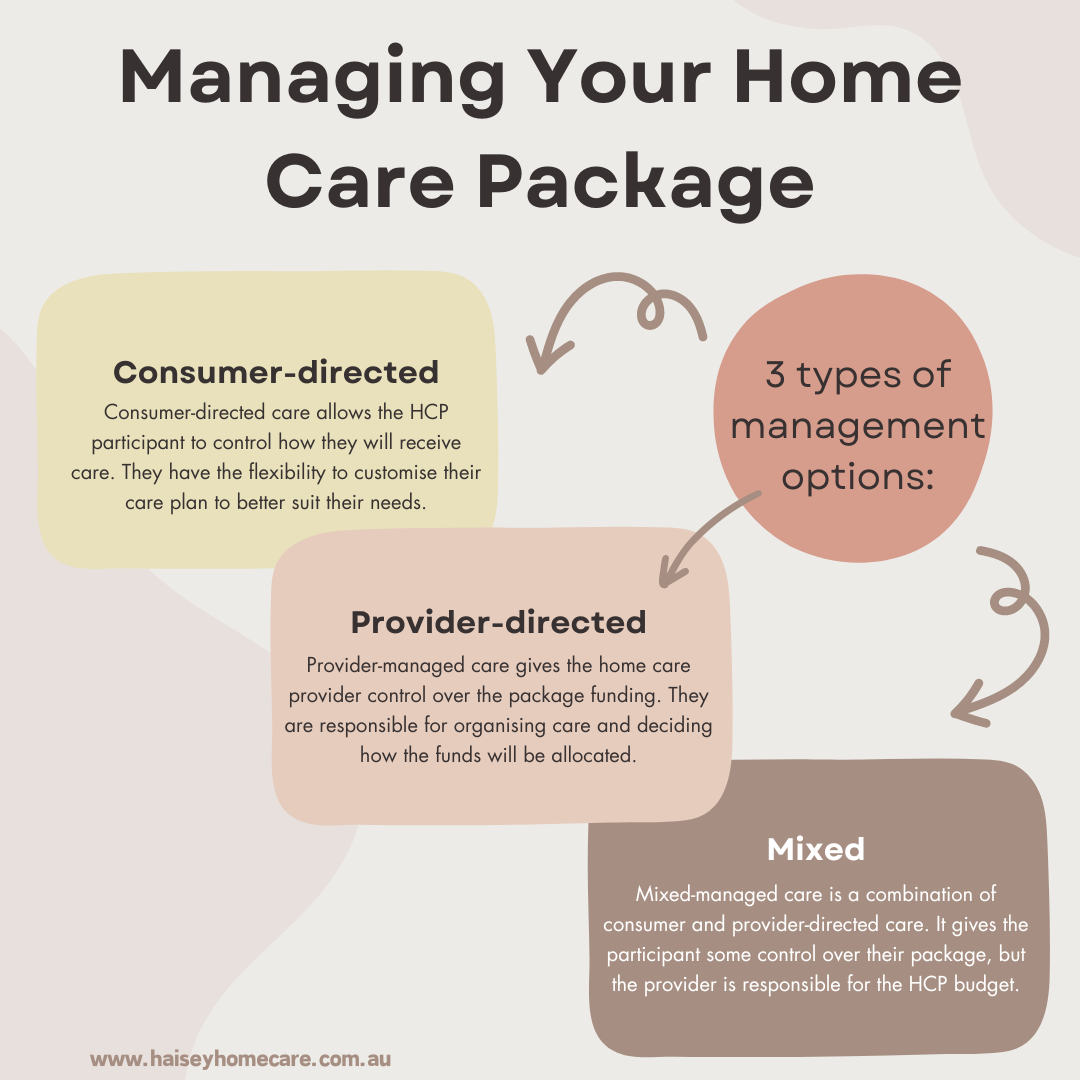 Managing Your Home Care Package

3 types of management options:

Consumer-directed

Consumer-directed care allows the HCP participant to control how they will receive care. They have the flexibility to customise their care plan to better suit their needs.

Provider-directed

Provider-managed care gives the home care provider control over the package funding. They are responsible for organising care and deciding how the funds will be allocated.

Mixed

Mixed-managed care is a combination of consumer and provider-directed care. It gives the participant some control over their package, but the provider is responsible for the HCP budget.

www.haiseyhomecare.com.au